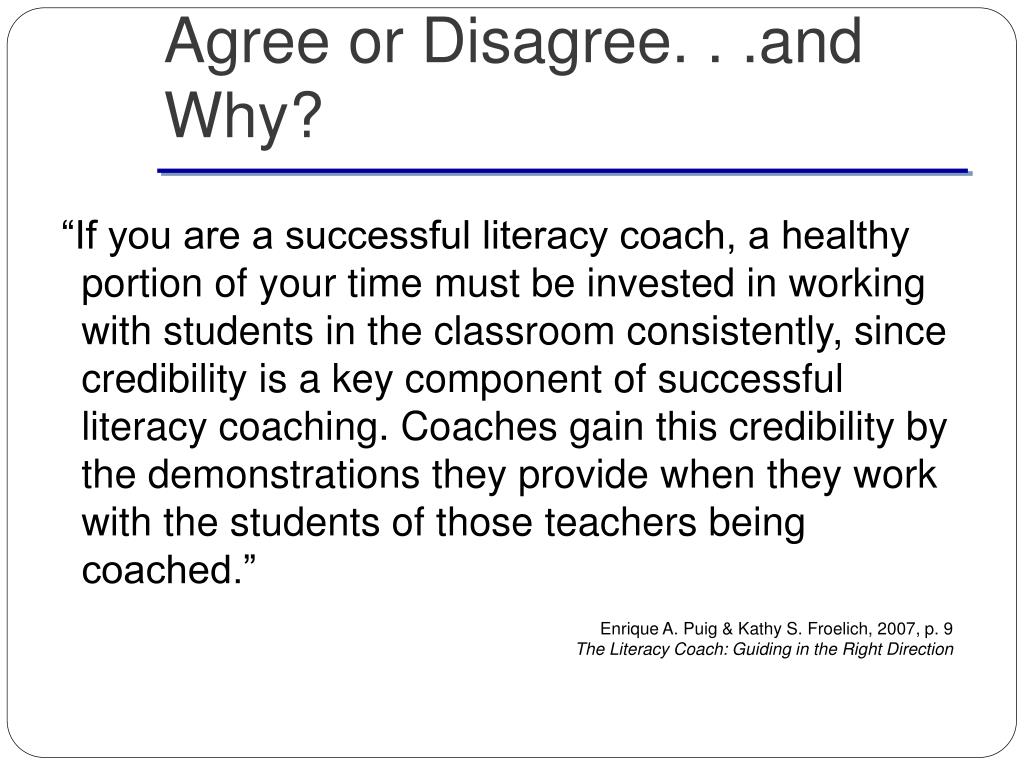 Agree or Disagree. . .and Why?

“If you are a successful literacy coach, a healthy portion of your time must be invested in working with students in the classroom consistently, since credibility is a key component of successful literacy coaching. Coaches gain this credibility by the demonstrations they provide when they work with the students of those teachers being coached.”

Enrique A. Puig & Kathy S. Froelich, 2007, p. 9
The Literacy Coach: Guiding in the Right Direction